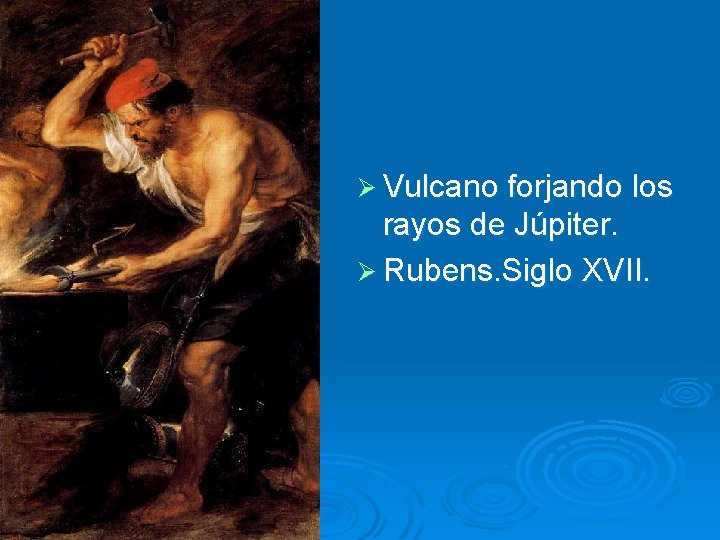 ➢ Vulcano forjando los rayos de Júpiter.
➢ Rubens.Siglo XVII.